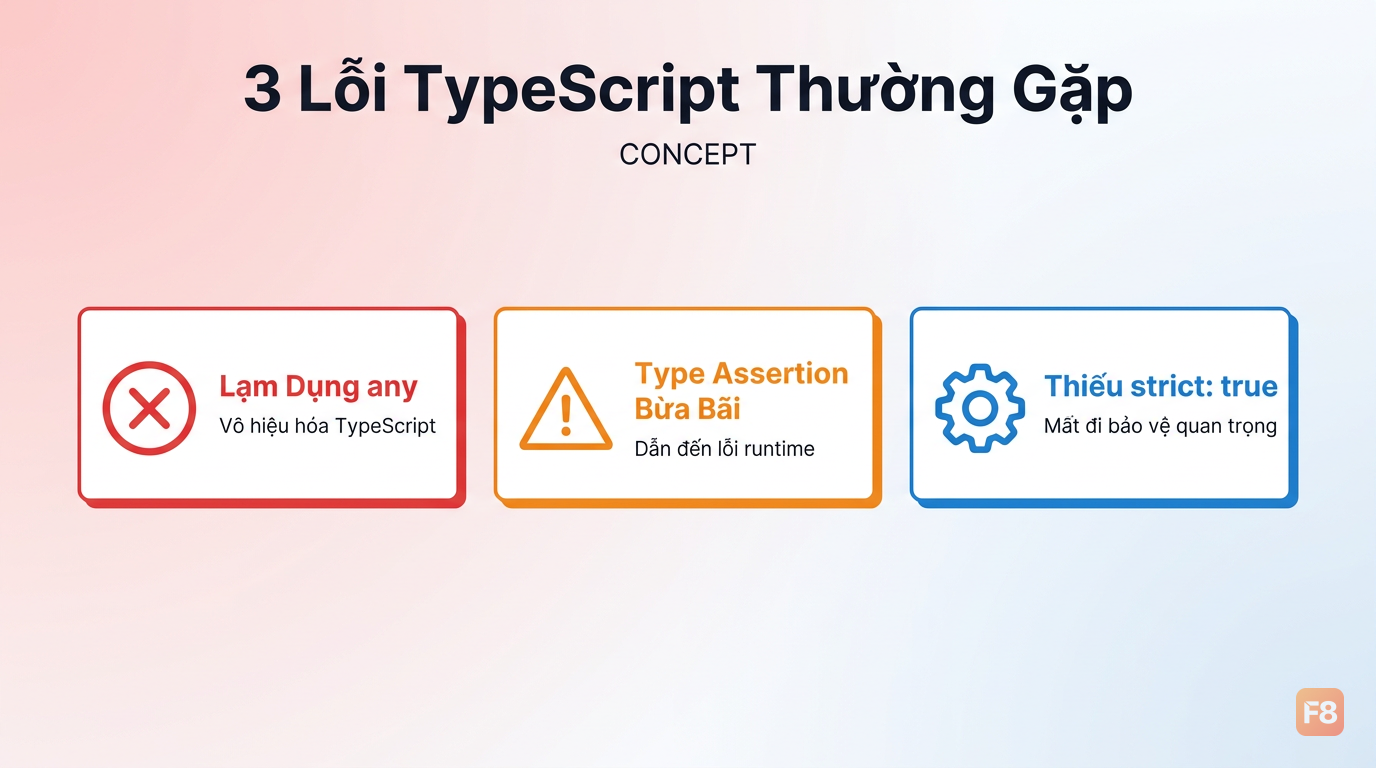 3 Lỗi TypeScript Thường Gặp

CONCEPT

Lạm Dụng any
Vô hiệu hóa TypeScript

Type Assertion Bừa Bãi
Dẫn đến lỗi runtime

Thiếu strict: true
Mất đi bảo vệ quan trọng

F8